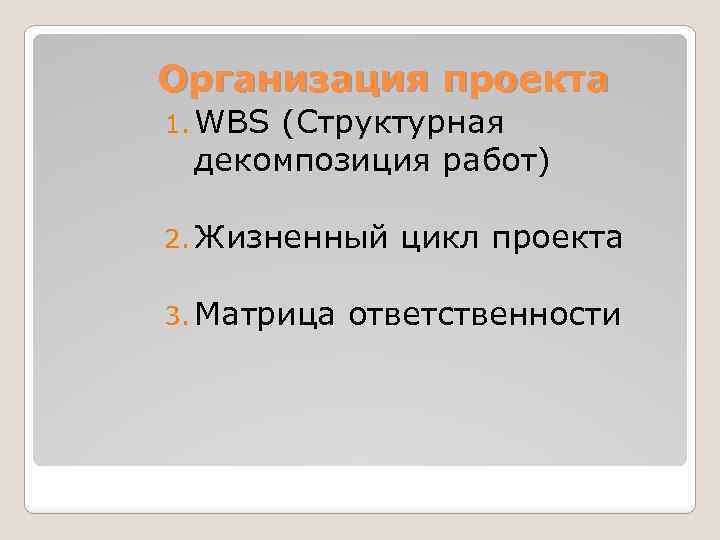 Организация проекта

1. WBS (Структурная декомпозиция работ)

2. Жизненный цикл проекта

3. Матрица ответственности